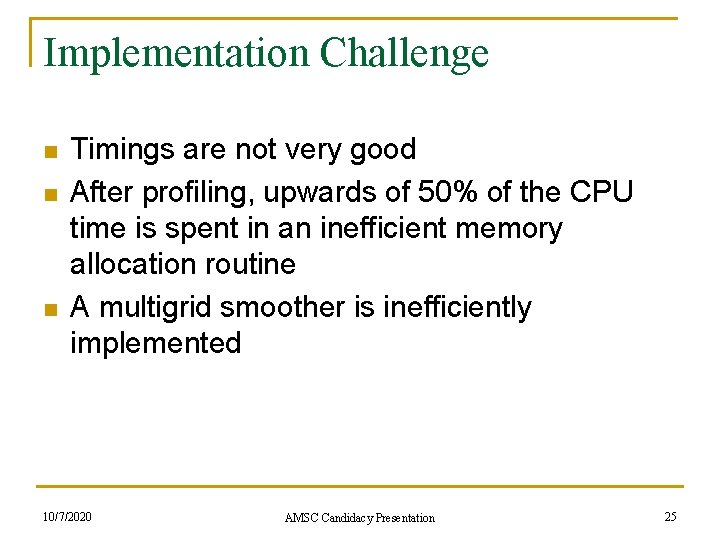 Implementation Challenge

- Timings are not very good
- After profiling, upwards of 50% of the CPU time is spent in an inefficient memory allocation routine
- A multigrid smoother is inefficiently implemented

10/7/2020

AMSC Candidacy Presentation

25